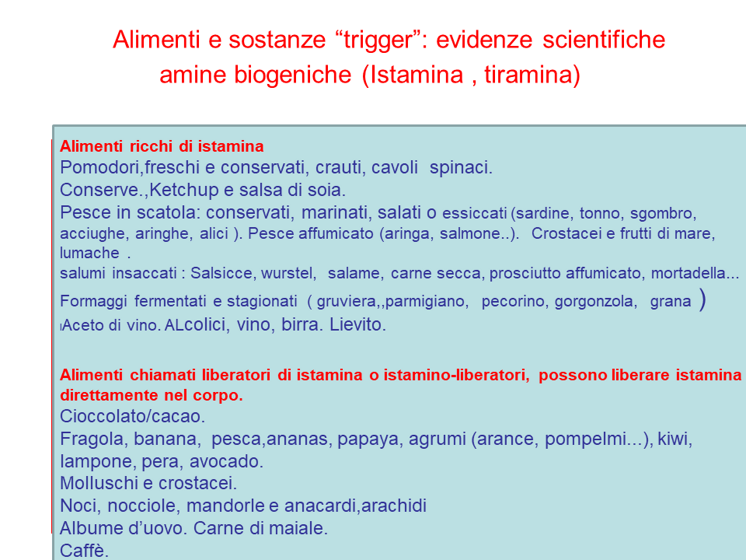 Alimenti e sostanze “trigger”: evidenze scientifiche
amine biogeniche (Istamina , tiramina)

Alimenti ricchi di istamina
Pomodori,freschi e conservati, crauti, cavoli spinaci.
Conserve.,Ketchup e salsa di soia.
Pesce in scatola: conservati, marinati, salati o essiccati (sardine, tonno, sgombro, acciughe, aringhe, alici ). Pesce affumicato (aringa, salmone..). Crostacei e frutti di mare, lumache .
salumi insaccati : Salsicce, wurstel, salame, carne secca, prosciutto affumicato, mortadella...
Formaggi fermentati e stagionati ( gruviera,,parmigiano, pecorino, gorgonzola, grana )
Aceto di vino. ALcolici, vino, birra. Lievito.

Alimenti chiamati liberatori di istamina o istamino-liberatori, possono liberare istamina direttamente nel corpo.
Cioccolato/cacao.
Fragola, banana, pesca,ananas, papaya, agrumi (arance, pompelmi...), kiwi, lampone, pera, avocado.
Molluschi e crostacei.
Noci, nocciole, mandorle e anacardi,arachidi
Albume d’uovo. Carne di maiale.
Caffè.